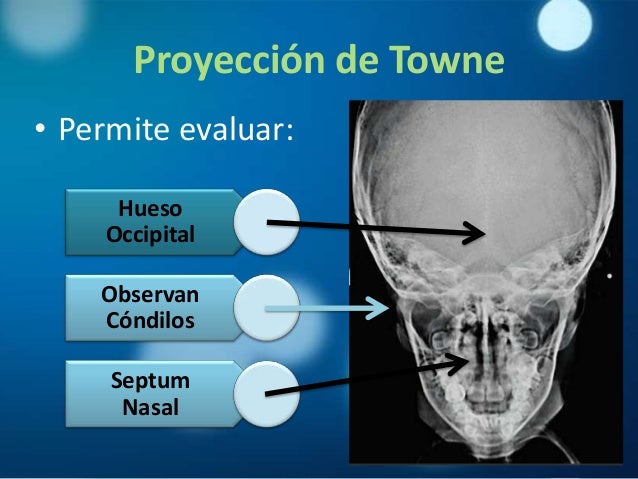 Proyección de Towne

• Permite evaluar:

Hueso Occipital

Observan Cóndilos

Septum Nasal